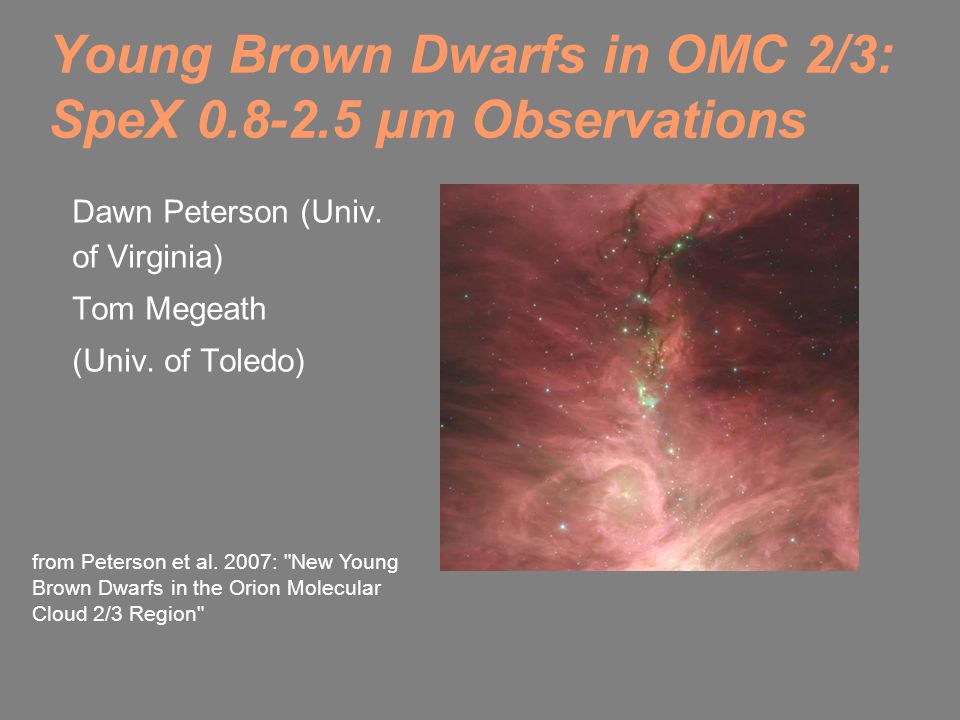 Young Brown Dwarfs in OMC 2/3: SpeX 0.8-2.5 μm Observations

Dawn Peterson (Univ. of Virginia)

Tom Megeath

(Univ. of Toledo)

from Peterson et al. 2007: "New Young Brown Dwarfs in the Orion Molecular Cloud 2/3 Region"